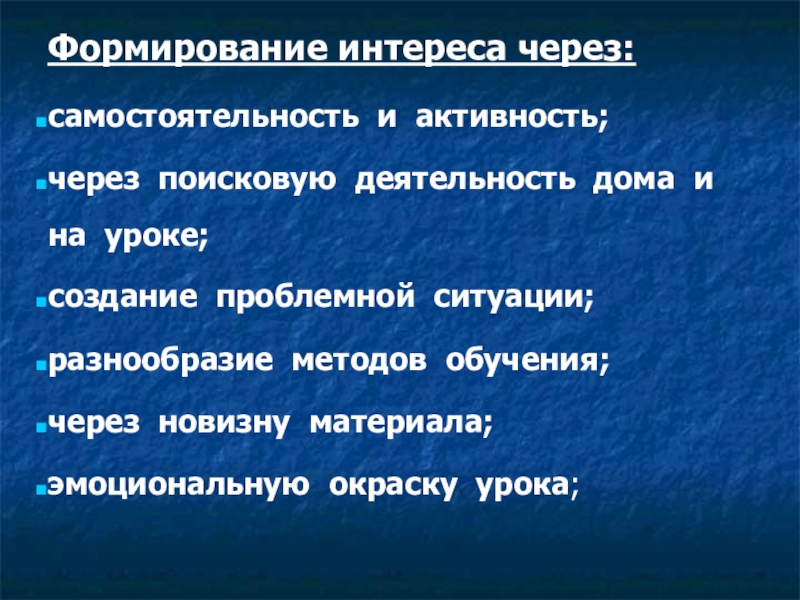 Формирование интереса через:

самостоятельность и активность;

через поисковую деятельность дома и на уроке;

создание проблемной ситуации;

разнообразие методов обучения;

через новизну материала;

эмоциональную окраску урока;